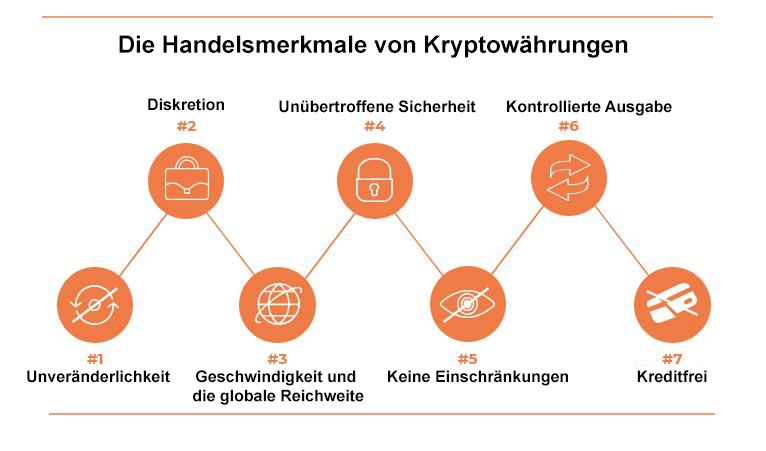 Die Handelsmerkmale von Kryptowährungen

Diskretion
#2

Unübertroffene Sicherheit
#4

Kontrollierte Ausgabe
#6

#1
Unveränderlichkeit

#3
Geschwindigkeit und die globale Reichweite

#5
Keine Einschränkungen

#7
Kreditfrei